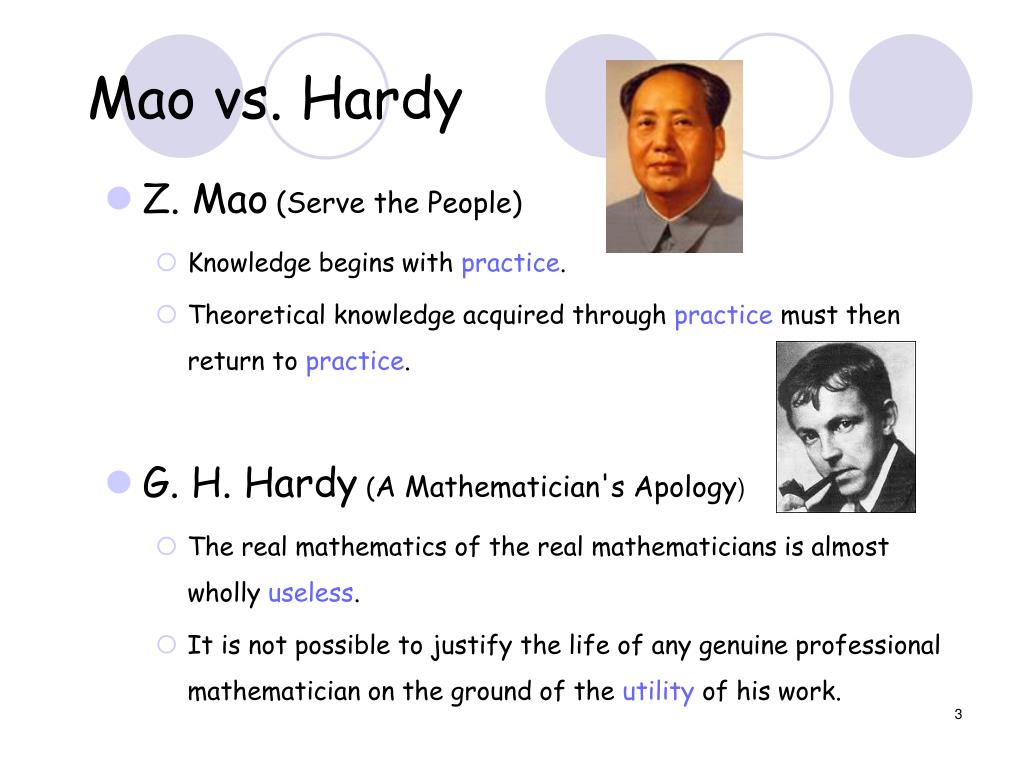 Mao vs. Hardy

Z. Mao (Serve the People)

Knowledge begins with practice.

Theoretical knowledge acquired through practice must then return to practice.

G. H. Hardy (A Mathematician's Apology)

The real mathematics of the real mathematicians is almost wholly useless.

It is not possible to justify the life of any genuine professional mathematician on the ground of the utility of his work.

3